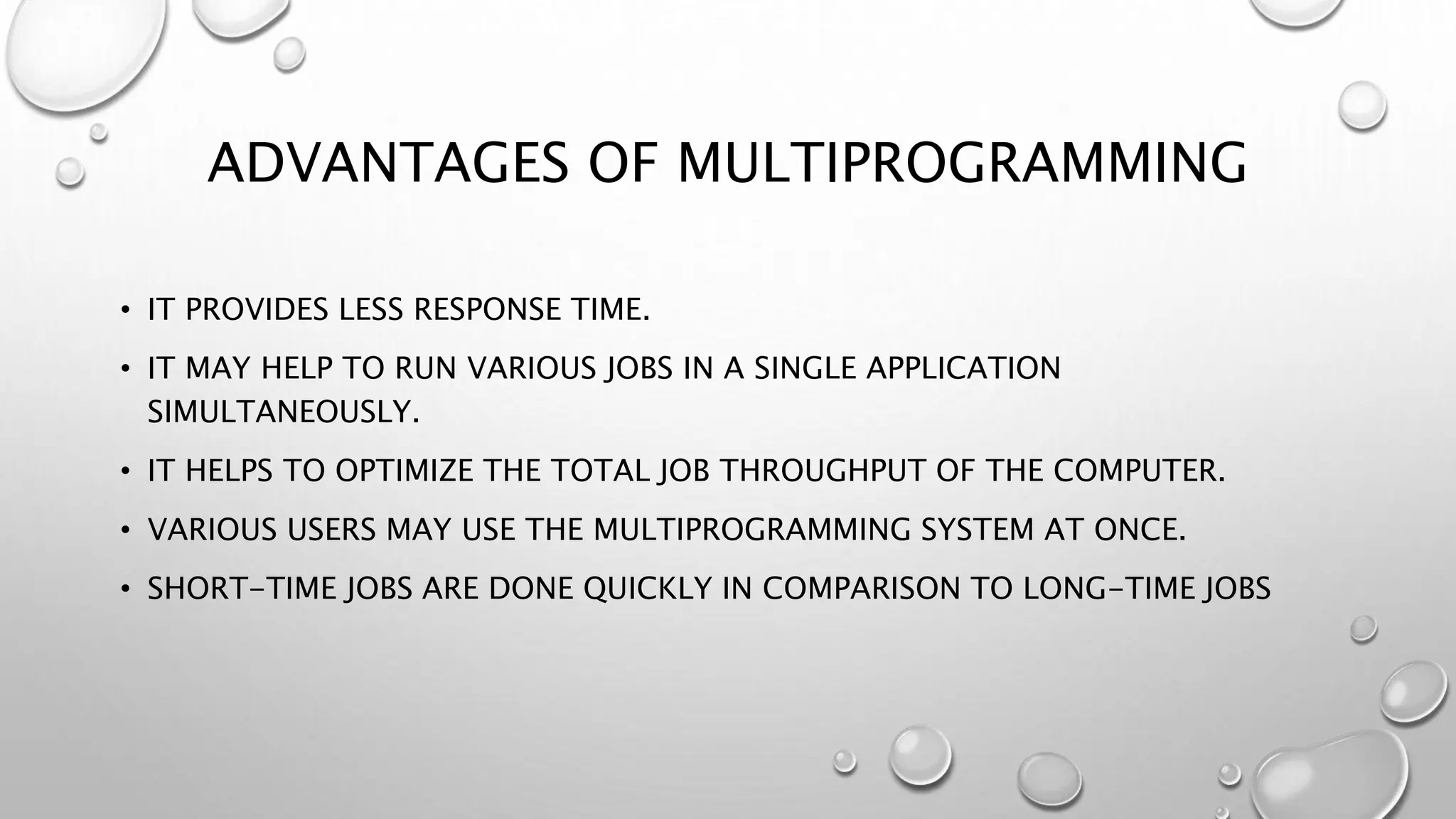 ADVANTAGES OF MULTIPROGRAMMING

• IT PROVIDES LESS RESPONSE TIME.
• IT MAY HELP TO RUN VARIOUS JOBS IN A SINGLE APPLICATION SIMULTANEOUSLY.
• IT HELPS TO OPTIMIZE THE TOTAL JOB THROUGHPUT OF THE COMPUTER.
• VARIOUS USERS MAY USE THE MULTIPROGRAMMING SYSTEM AT ONCE.
• SHORT-TIME JOBS ARE DONE QUICKLY IN COMPARISON TO LONG-TIME JOBS